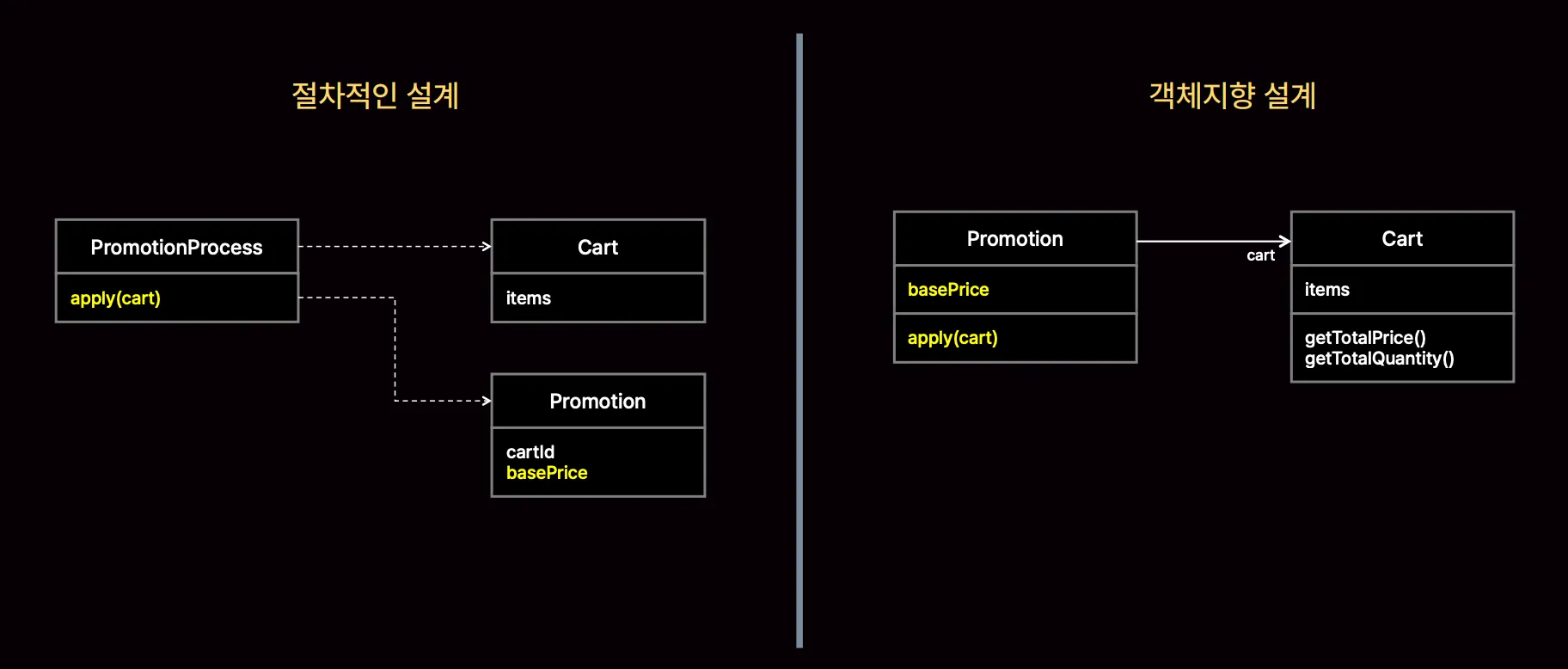 절차적인 설계

PromotionProcess

apply(cart)

Cart

items

Promotion

cartId
basePrice

객체지향 설계

Promotion

basePrice

apply(cart)

cart

Cart

items

getTotalPrice()
getTotalQuantity()